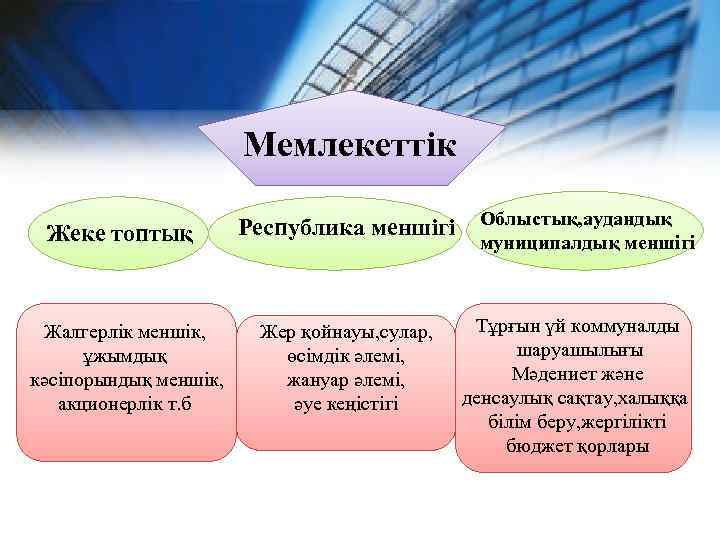 Мемлекеттік

Жеке топтық

Республика меншігі

Облыстық,аудандық муниципалдық меншігі

Жалгерлік меншік, ұжымдық кәсіпорындық меншік, акционерлік т.б

Жер қойнауы,сулар, өсімдік әлемі, жануар әлемі, әуе кеңістігі

Тұрғын үй коммуналды шаруашылығы Мәдениет және денсаулық сақтау,халыққа білім беру,жергілікті бюджет қорлары